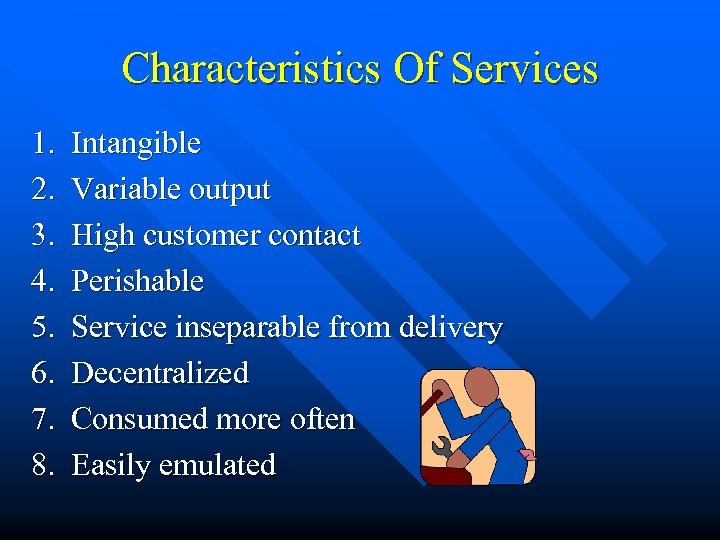 Characteristics Of Services

1. Intangible
2. Variable output
3. High customer contact
4. Perishable
5. Service inseparable from delivery
6. Decentralized
7. Consumed more often
8. Easily emulated